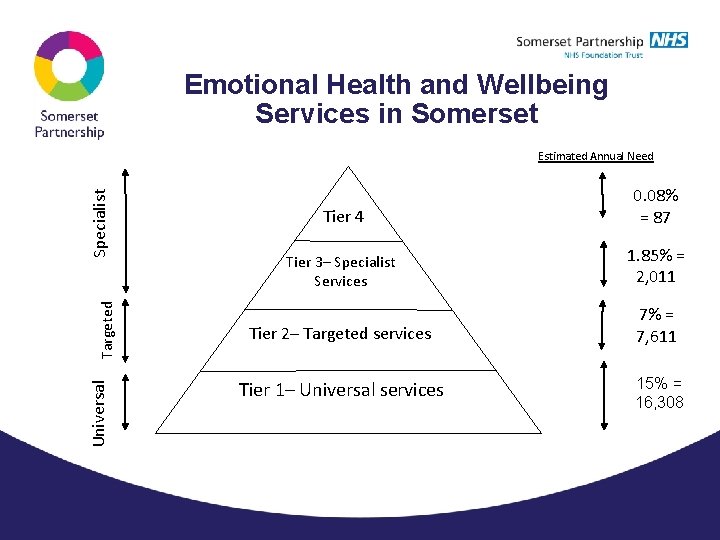 Somerset Partnership

Somerset Partnership NHS
NHS Foundation Trust

Emotional Health and Wellbeing Services in Somerset

Estimated Annual Need

Specialist

Targeted

Universal

Tier 4

Tier 3– Specialist Services

Tier 2– Targeted services

Tier 1– Universal services

0.08% = 87

1.85% = 2,011

7% = 7,611

15% = 16,308